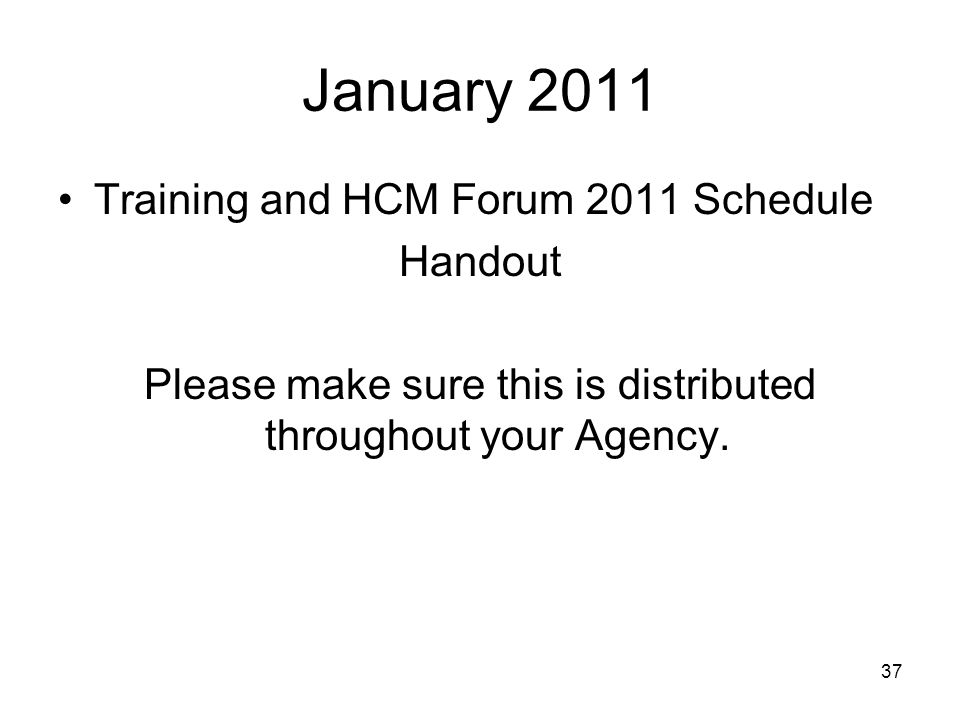 January 2011

• Training and HCM Forum 2011 Schedule Handout

Please make sure this is distributed throughout your Agency.

37